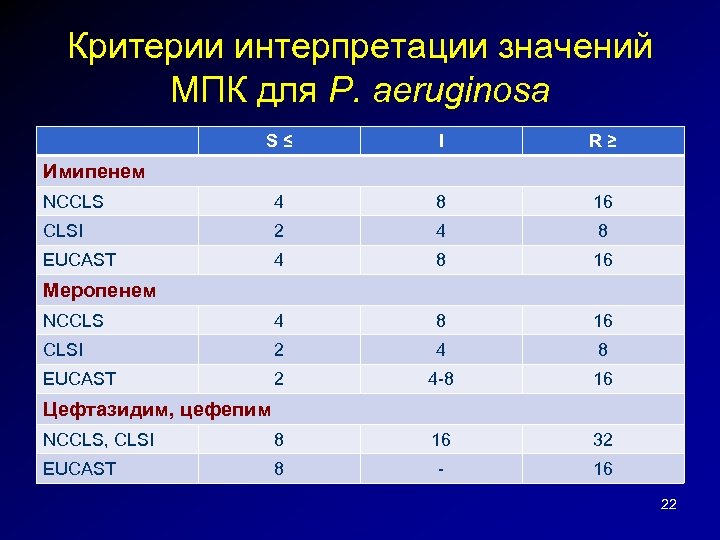 Критерии интерпретации значений МПК для P. aeruginosa

|  | S ≤ | I | R ≥ |
|---|---|---|---|
| Имипенем | | | |
| NCCLS | 4 | 8 | 16 |
| CLSI | 2 | 4 | 8 |
| EUCAST | 4 | 8 | 16 |
| Меропенем | | | |
| NCCLS | 4 | 8 | 16 |
| CLSI | 2 | 4 | 8 |
| EUCAST | 2 | 4-8 | 16 |
| Цефтазидим, цефепим | | | |
| NCCLS, CLSI | 8 | 16 | 32 |
| EUCAST | 8 | - | 16 |

22